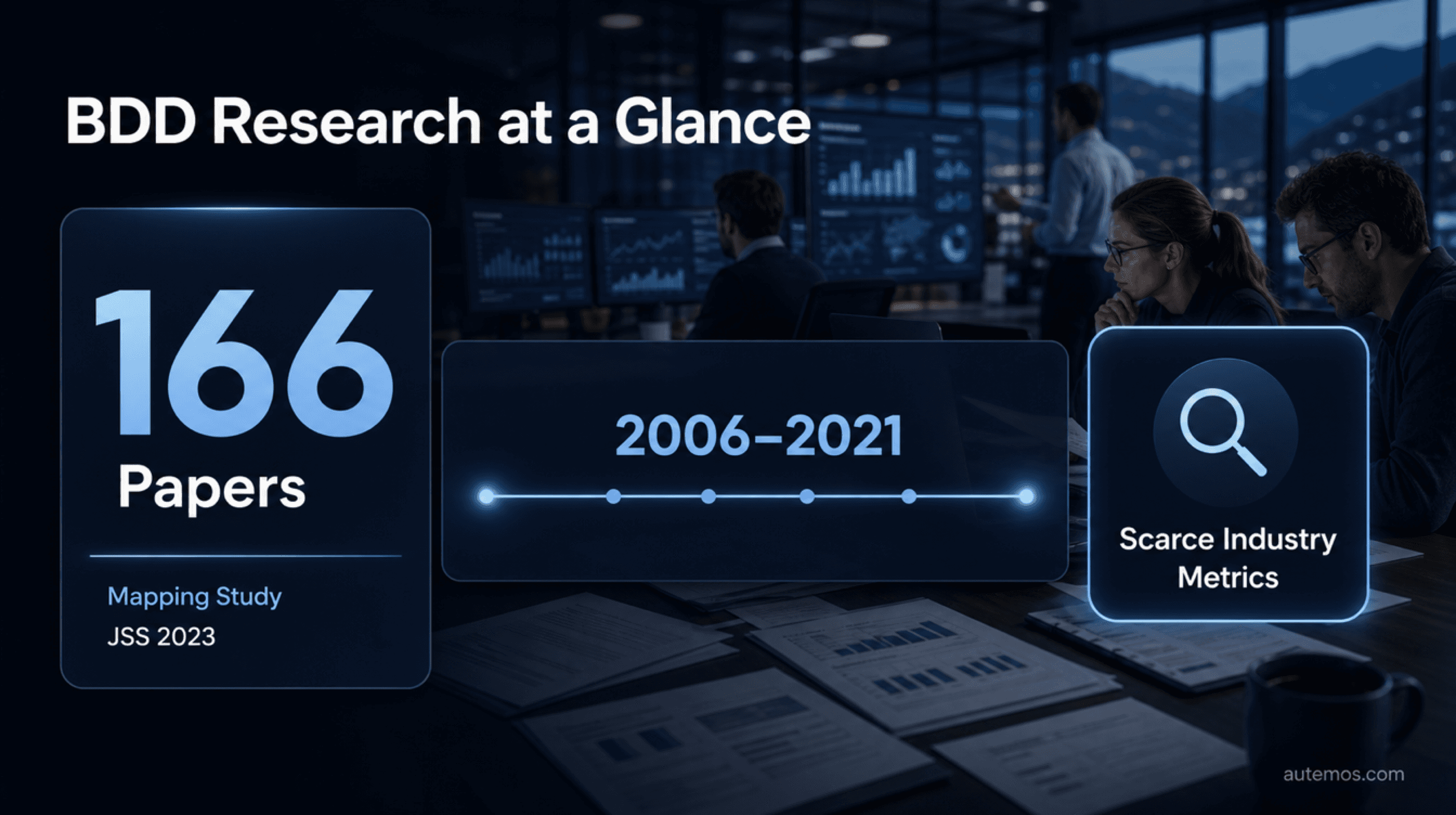 BDD Research at a Glance

166
Papers

Mapping Study
JSS 2023

2006–2021

Scarce Industry Metrics

autemos.com